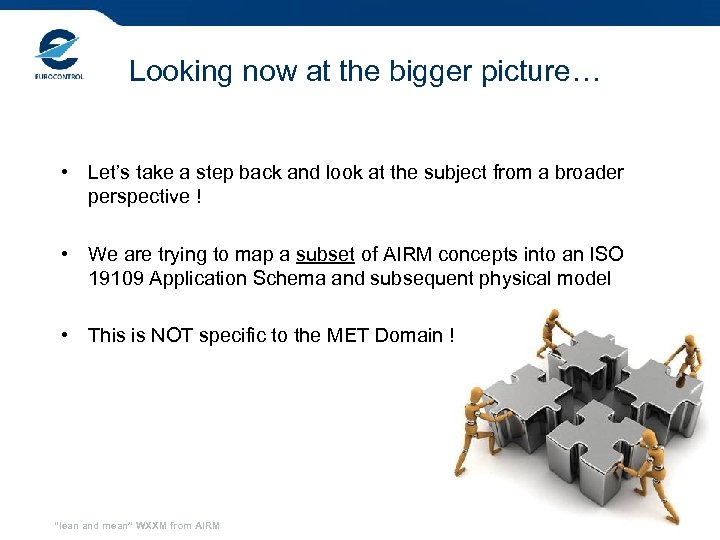 EUROCONTROL

Looking now at the bigger picture…

• Let's take a step back and look at the subject from a broader perspective !

• We are trying to map a subset of AIRM concepts into an ISO 19109 Application Schema and subsequent physical model

• This is NOT specific to the MET Domain !

"lean and mean" WXXM from AIRM